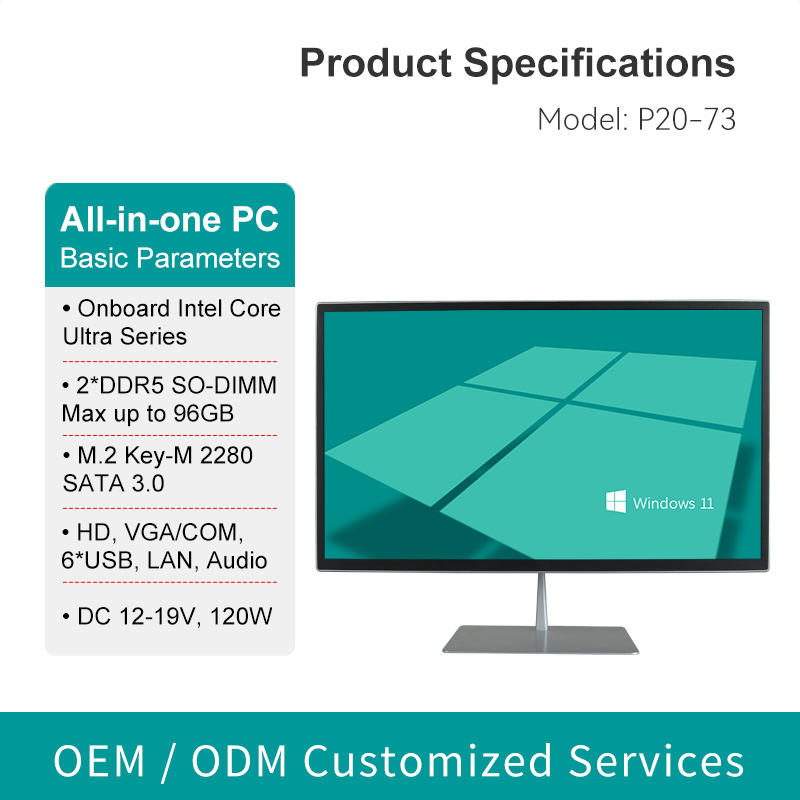 Product Specifications

Model: P20-73

All-in-one PC
Basic Parameters

• Onboard Intel Core Ultra Series

• 2*DDR5 SO-DIMM Max up to 96GB

• M.2 Key-M 2280 SATA 3.0

• HD, VGA/COM, 6*USB, LAN, Audio

• DC 12-19V, 120W

Windows 11

OEM / ODM Customized Services